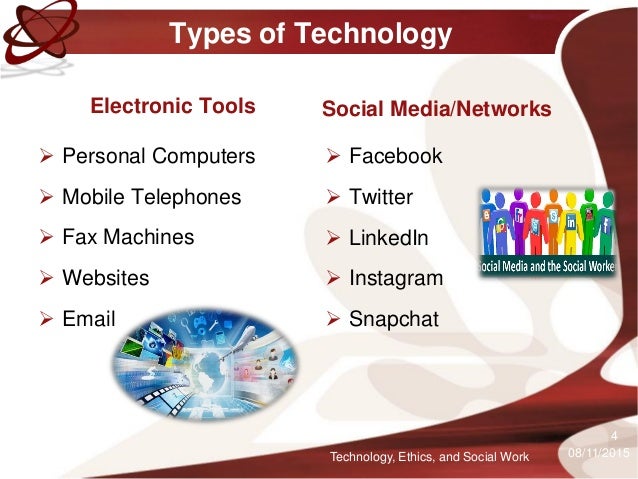 Types of Technology

Electronic Tools
➢ Personal Computers
➢ Mobile Telephones
➢ Fax Machines
➢ Websites
➢ Email

Social Media/Networks
➢ Facebook
➢ Twitter
➢ LinkedIn
➢ Instagram
➢ Snapchat

ocial Media and the Social Worke

Technology, Ethics, and Social Work
4
08/11/2015